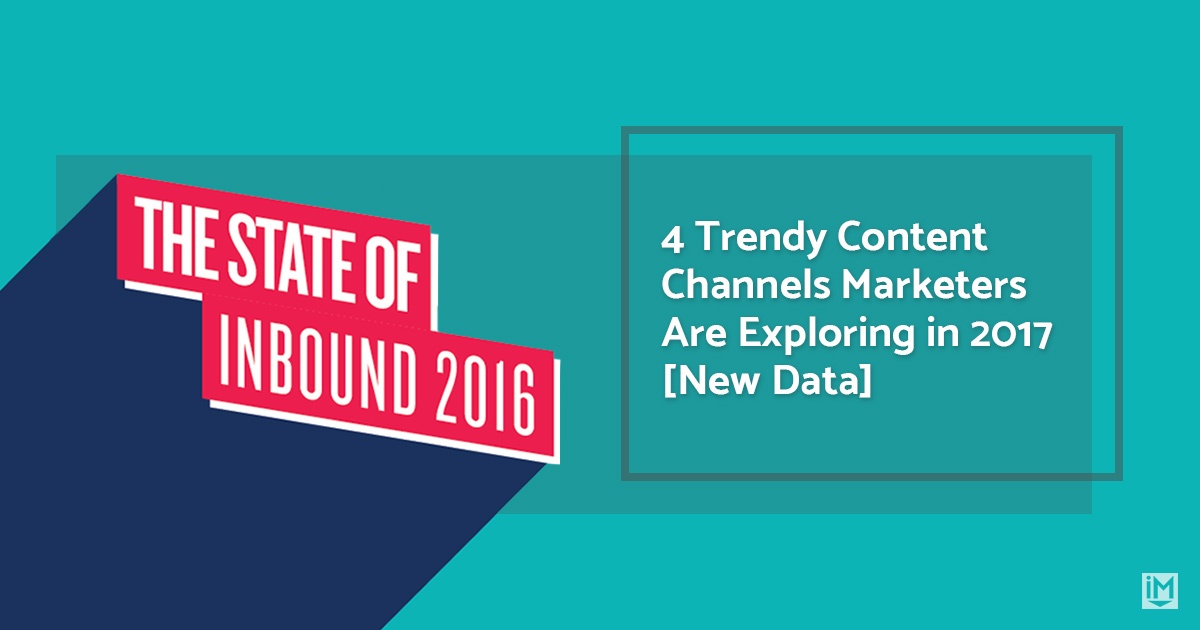 THE STATE OF
INBOUND 2016

4 Trendy Content Channels Marketers Are Exploring in 2017 [New Data]

iM